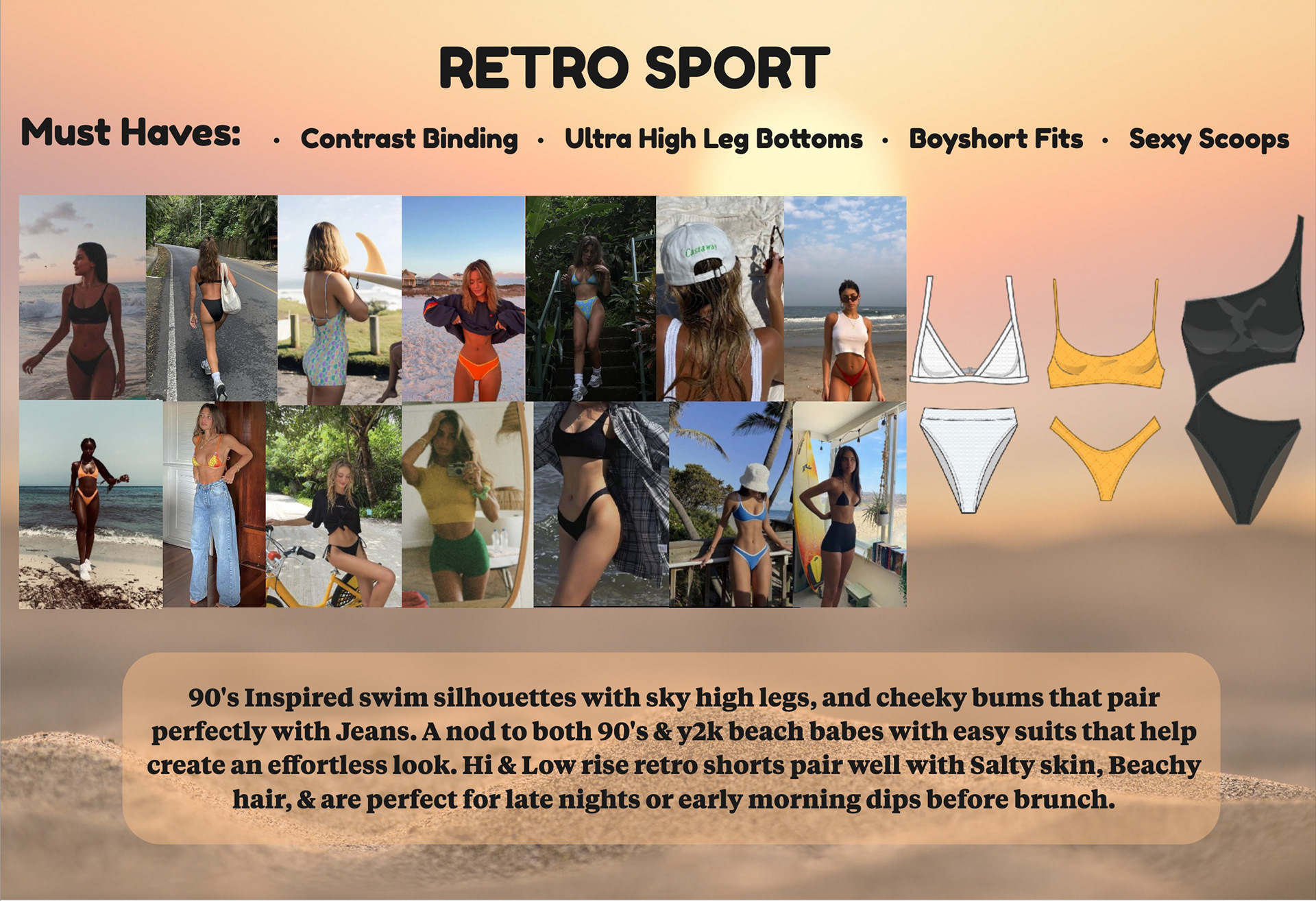 RETRO SPORT

Must Haves: · Contrast Binding · Ultra High Leg Bottoms · Boyshort Fits · Sexy Scoops

Castaway

90's Inspired swim silhouettes with sky high legs, and cheeky bums that pair perfectly with Jeans. A nod to both 90's & y2k beach babes with easy suits that help create an effortless look. Hi & Low rise retro shorts pair well with Salty skin, Beachy hair, & are perfect for late nights or early morning dips before brunch.